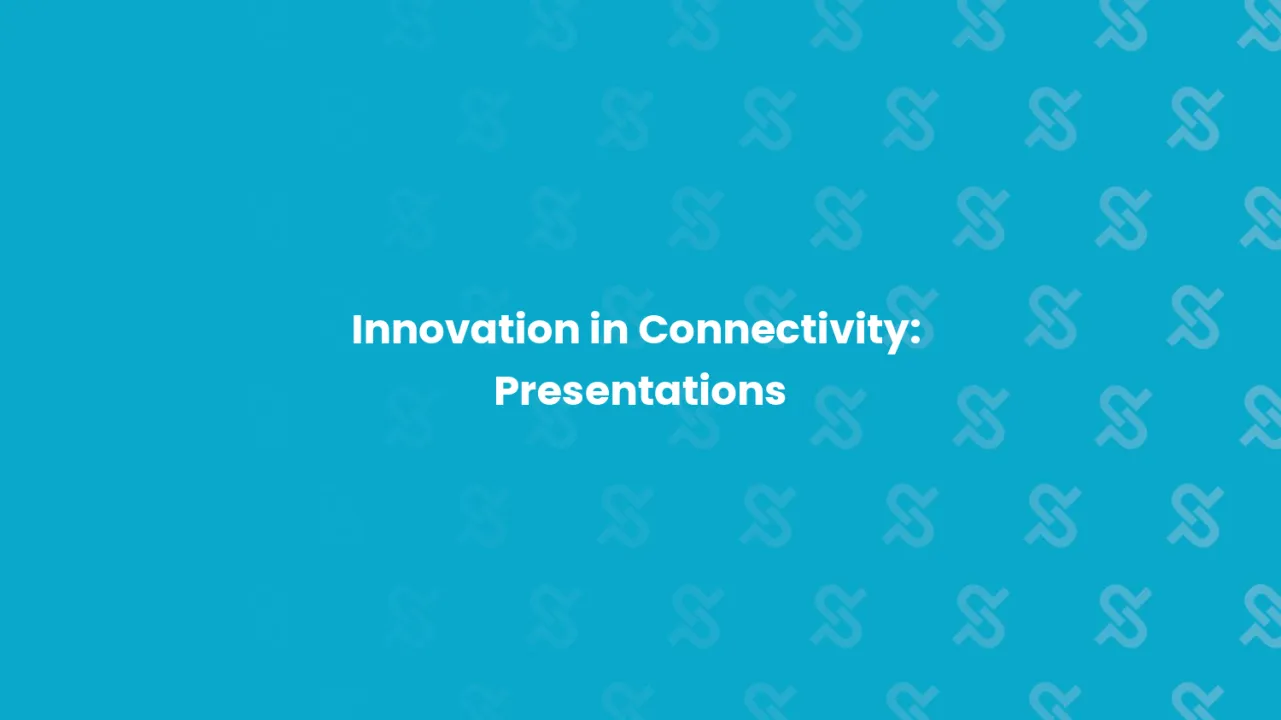 Innovation in Connectivity:
Presentations